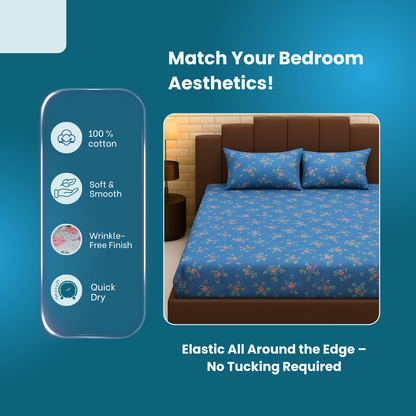 Match Your Bedroom Aesthetics!

100 % cotton

Soft & Smooth

Wrinkle-Free Finish

Quick Dry

Elastic All Around the Edge – No Tucking Required